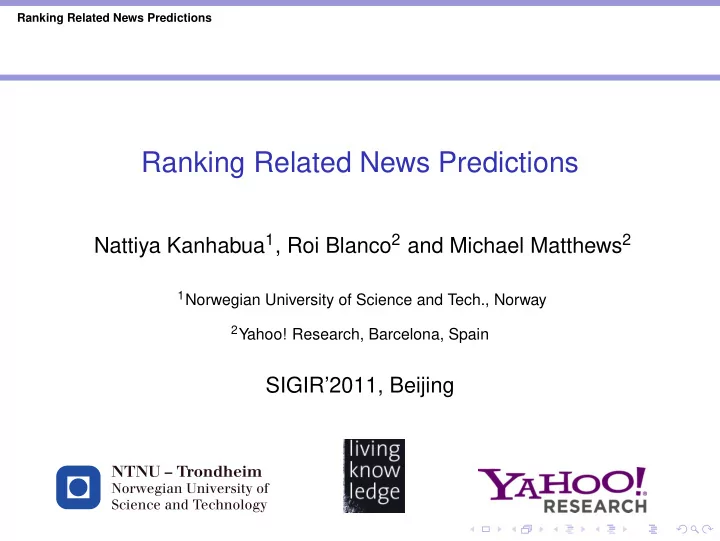 Ranking Related News Predictions

Ranking Related News Predictions

Nattiya Kanhabua$^1$, Roi Blanco$^2$ and Michael Matthews$^2$

$^1$Norwegian University of Science and Tech., Norway

$^2$Yahoo! Research, Barcelona, Spain

SIGIR'2011, Beijing

NTNU – Trondheim
Norwegian University of Science and Technology

living know ledge

YAHOO! RESEARCH